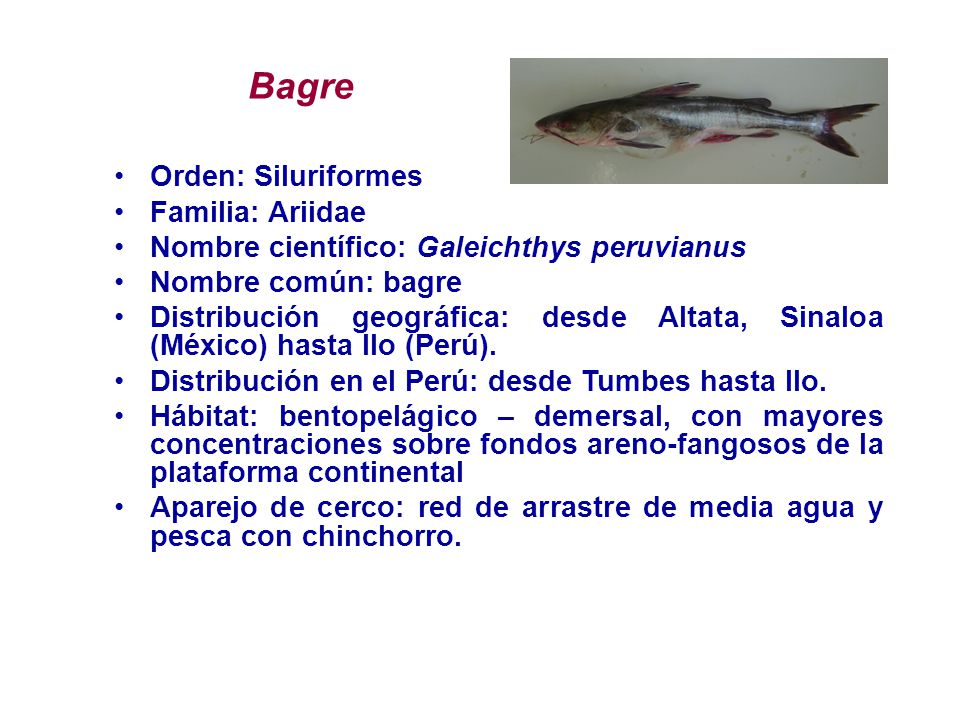 Bagre

• Orden: Siluriformes
• Familia: Ariidae
• Nombre científico: Galeichthys peruvianus
• Nombre común: bagre
• Distribución geográfica: desde Altata, Sinaloa (México) hasta Ilo (Perú).
• Distribución en el Perú: desde Tumbes hasta Ilo.
• Hábitat: bentopelágico – demersal, con mayores concentraciones sobre fondos areno-fangosos de la plataforma continental
• Aparejo de cerco: red de arrastre de media agua y pesca con chinchorro.